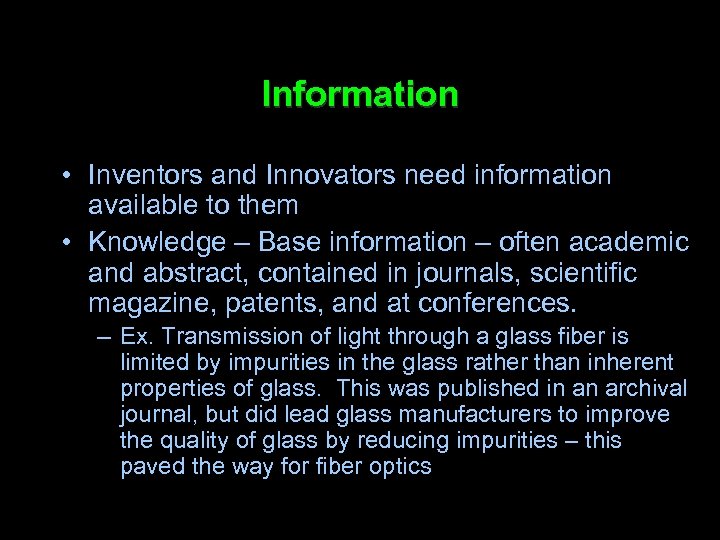 Information

• Inventors and Innovators need information available to them

• Knowledge – Base information – often academic and abstract, contained in journals, scientific magazine, patents, and at conferences.

– Ex. Transmission of light through a glass fiber is limited by impurities in the glass rather than inherent properties of glass.  This was published in an archival journal, but did lead glass manufacturers to improve the quality of glass by reducing impurities – this paved the way for fiber optics